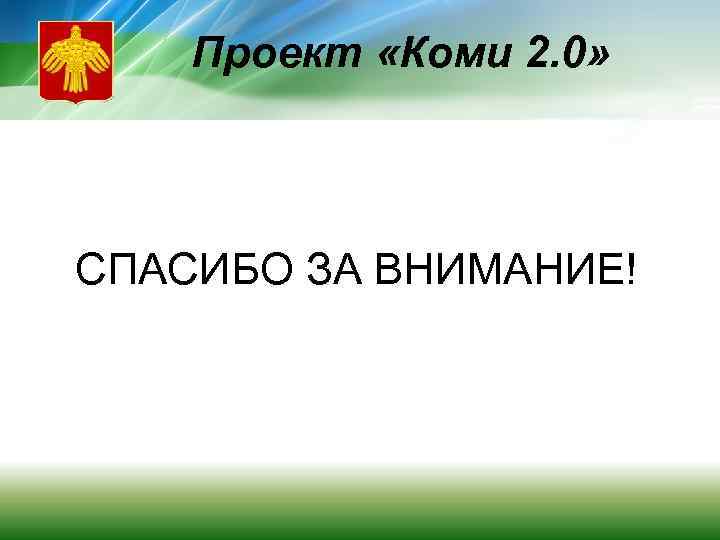 Проект «Коми 2.0»

СПАСИБО ЗА ВНИМАНИЕ!